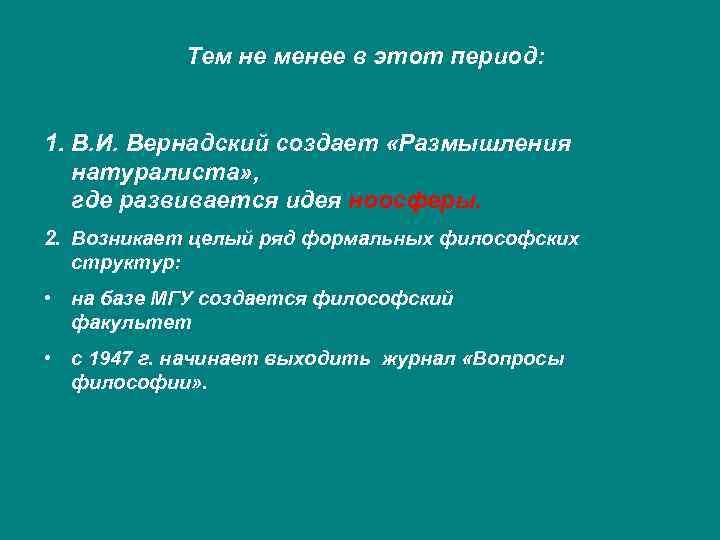 Тем не менее в этот период:

1. В.И. Вернадский создает «Размышления натуралиста», где развивается идея ноосферы.

2. Возникает целый ряд формальных философских структур:

• на базе МГУ создается философский факультет

• с 1947 г. начинает выходить журнал «Вопросы философии».